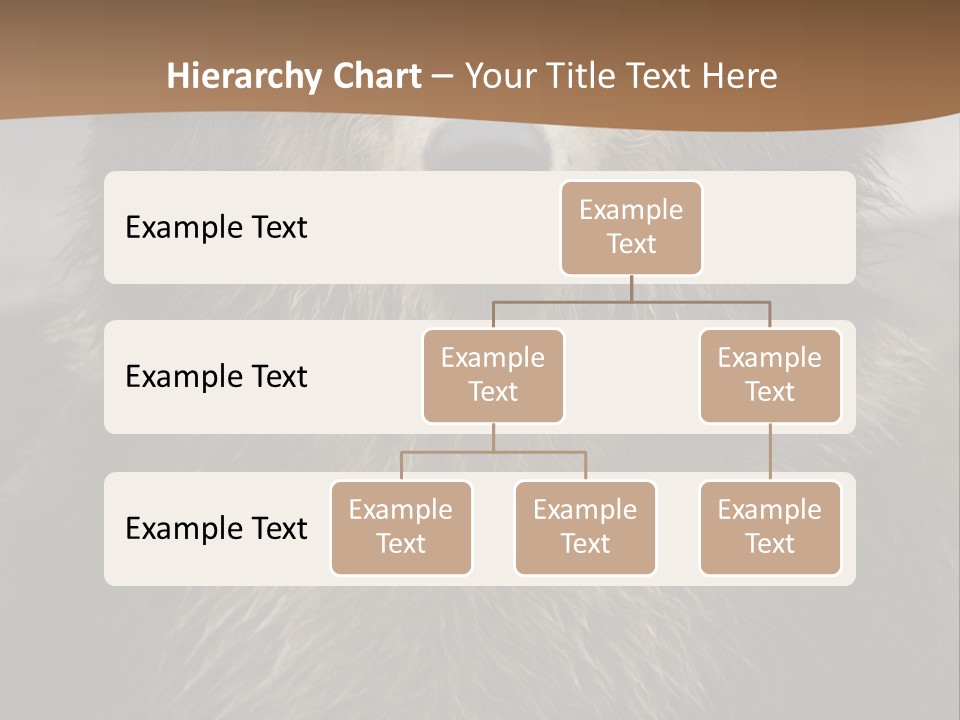 Hierarchy Chart – Your Title Text Here

Example Text

Example Text

Example Text

Example Text

Example Text

Example Text

Example Text

Example Text

Example Text